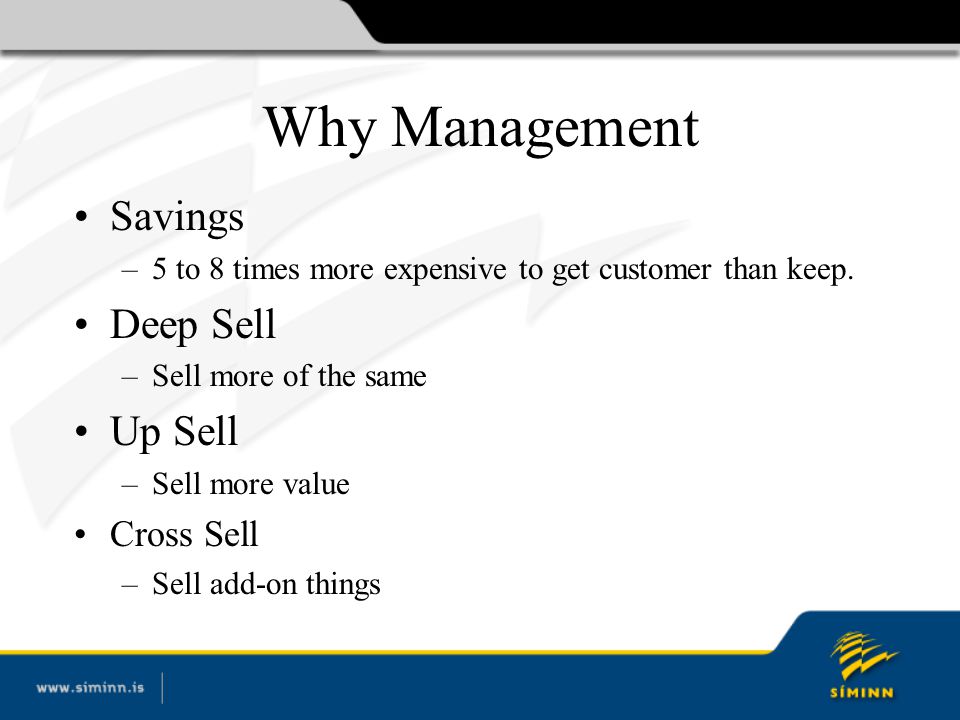 Why Management

• Savings
– 5 to 8 times more expensive to get customer than keep.
• Deep Sell
– Sell more of the same
• Up Sell
– Sell more value
• Cross Sell
– Sell add-on things

www.siminn.is

SÍMINN